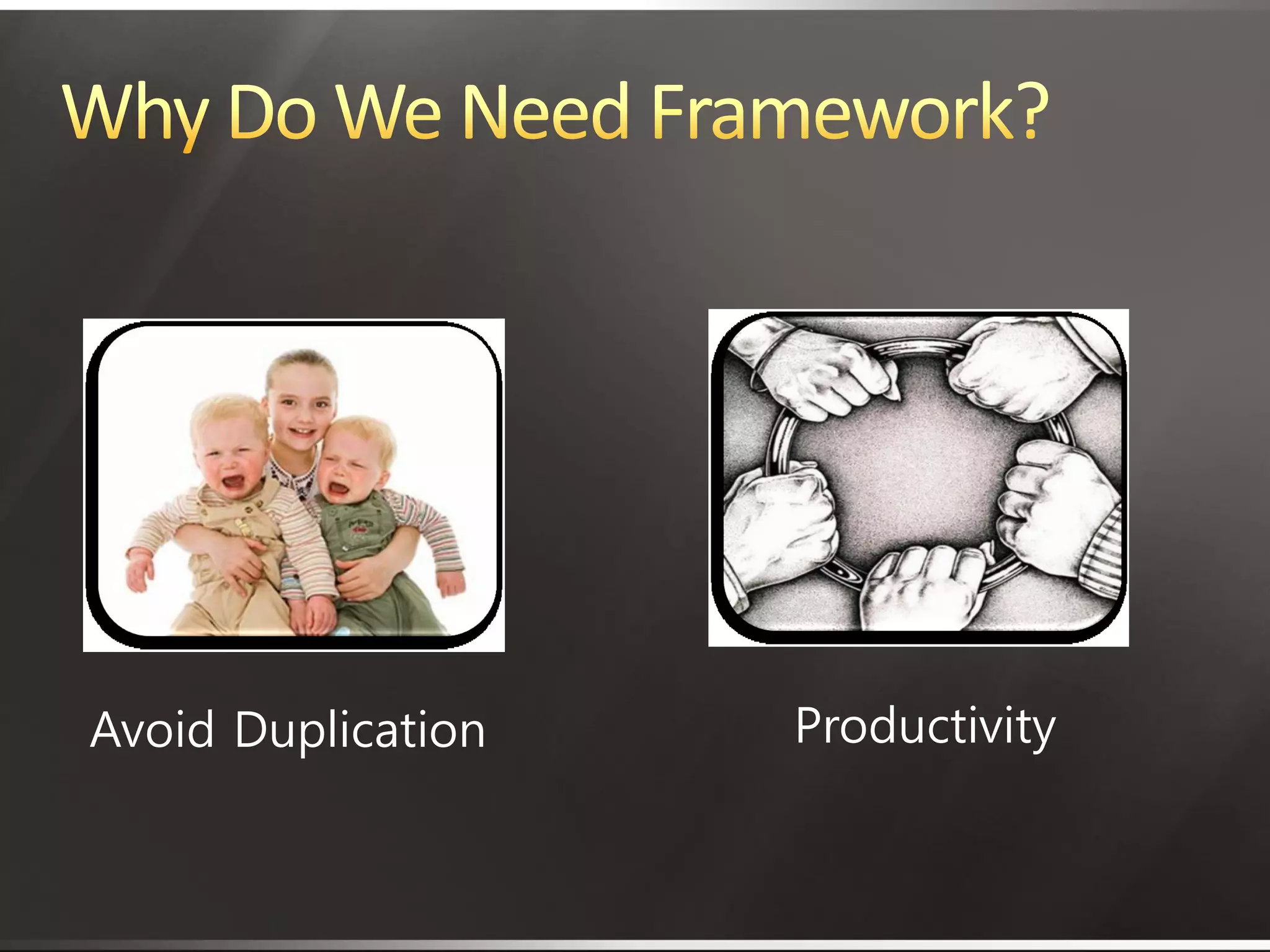 Why Do We Need Framework?

Avoid Duplication

Productivity